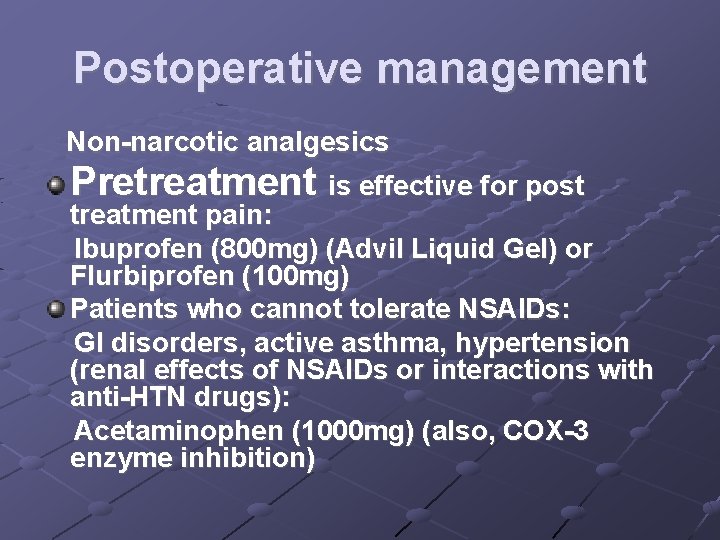 Postoperative management

Non-narcotic analgesics

• Pretreatment is effective for post treatment pain:

Ibuprofen (800mg) (Advil Liquid Gel) or Flurbiprofen (100mg)

• Patients who cannot tolerate NSAIDs:

GI disorders, active asthma, hypertension (renal effects of NSAIDs or interactions with anti-HTN drugs):

Acetaminophen (1000mg) (also, COX-3 enzyme inhibition)